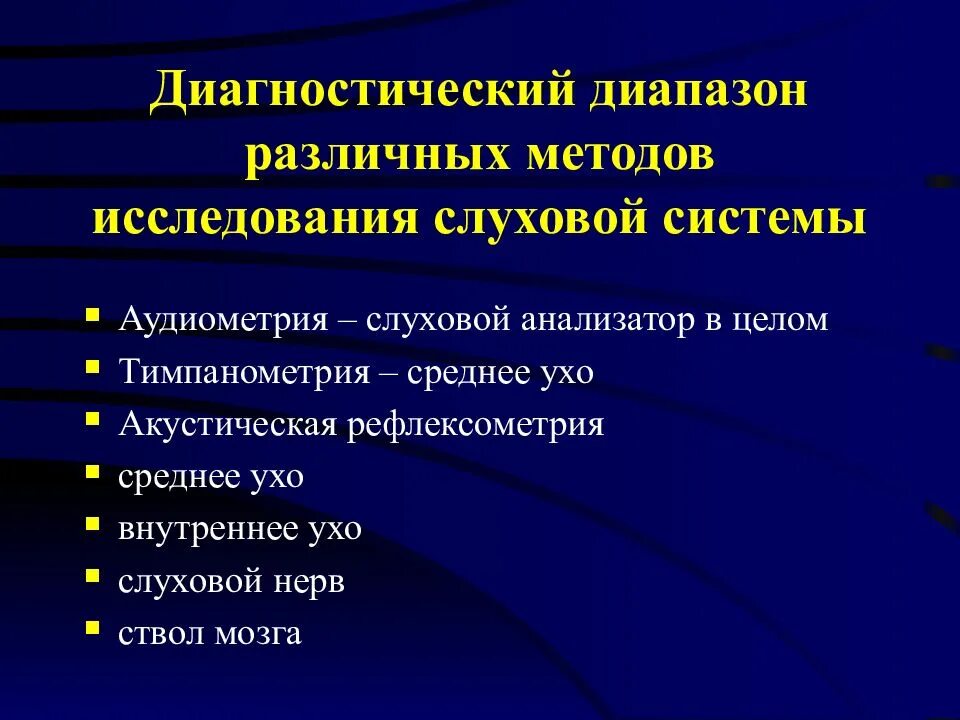 Диагностический диапазон различных методов исследования слуховой системы

- Аудиометрия – слуховой анализатор в целом
- Тимпанометрия – среднее ухо
- Акустическая рефлексометрия
- среднее ухо
- внутреннее ухо
- слуховой нерв
- ствол мозга